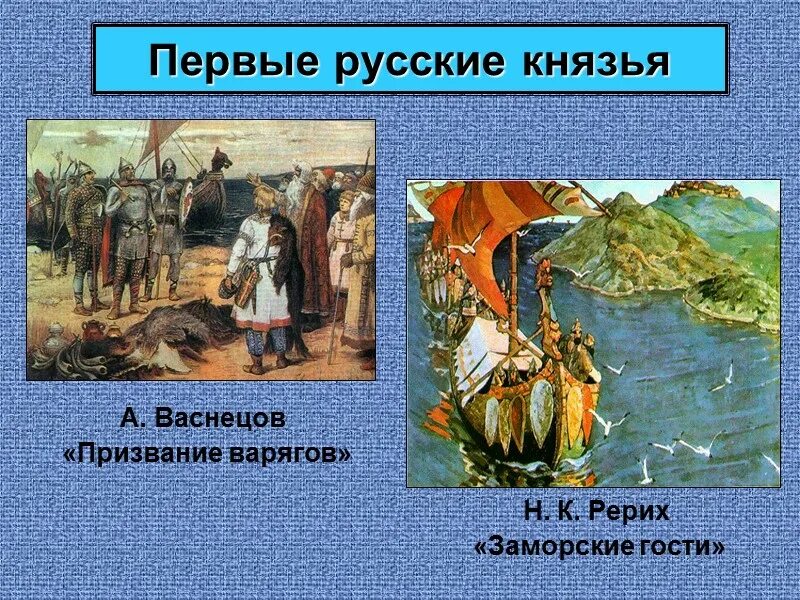 Первые русские князья

А. Васнецов
«Призвание варягов»

Н. К. Рерих
«Заморские гости»